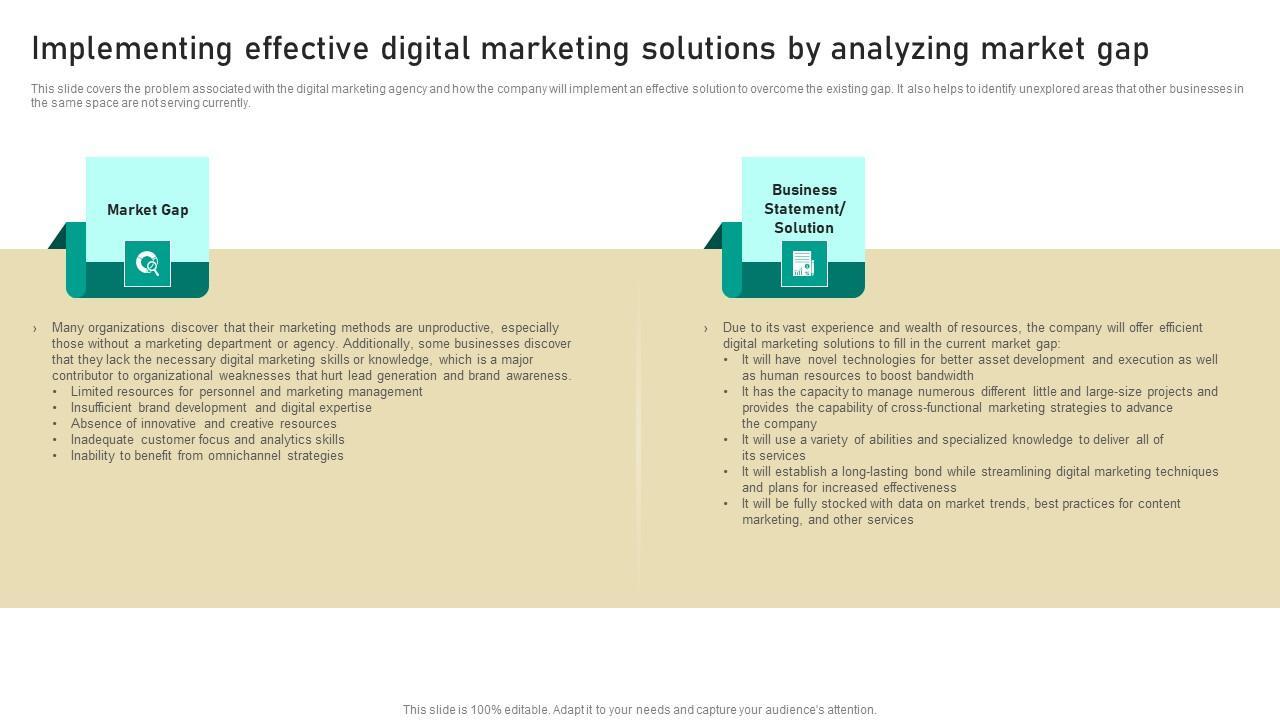 Implementing effective digital marketing solutions by analyzing market gap

This slide covers the problem associated with the digital marketing agency and how the company will implement an effective solution to overcome the existing gap. It also helps to identify unexplored areas that other businesses in the same space are not serving currently.

Market Gap

› Many organizations discover that their marketing methods are unproductive, especially those without a marketing department or agency. Additionally, some businesses discover that they lack the necessary digital marketing skills or knowledge, which is a major contributor to organizational weaknesses that hurt lead generation and brand awareness.
• Limited resources for personnel and marketing management
• Insufficient brand development and digital expertise
• Absence of innovative and creative resources
• Inadequate customer focus and analytics skills
• Inability to benefit from omnichannel strategies

Business Statement/ Solution

› Due to its vast experience and wealth of resources, the company will offer efficient digital marketing solutions to fill in the current market gap:
• It will have novel technologies for better asset development and execution as well as human resources to boost bandwidth
• It has the capacity to manage numerous different little and large-size projects and provides the capability of cross-functional marketing strategies to advance the company
• It will use a variety of abilities and specialized knowledge to deliver all of its services
• It will establish a long-lasting bond while streamlining digital marketing techniques and plans for increased effectiveness
• It will be fully stocked with data on market trends, best practices for content marketing, and other services

This slide is 100% editable. Adapt it to your needs and capture your audience's attention.